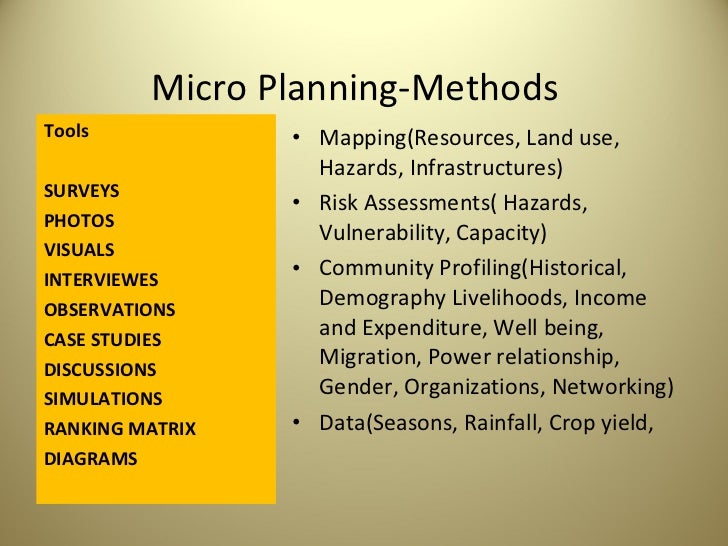 Micro Planning-Methods

Tools

SURVEYS
PHOTOS
VISUALS
INTERVIEWES
OBSERVATIONS
CASE STUDIES
DISCUSSIONS
SIMULATIONS
RANKING MATRIX
DIAGRAMS

• Mapping(Resources, Land use, Hazards, Infrastructures)
• Risk Assessments( Hazards, Vulnerability, Capacity)
• Community Profiling(Historical, Demography Livelihoods, Income and Expenditure, Well being, Migration, Power relationship, Gender, Organizations, Networking)
• Data(Seasons, Rainfall, Crop yield,